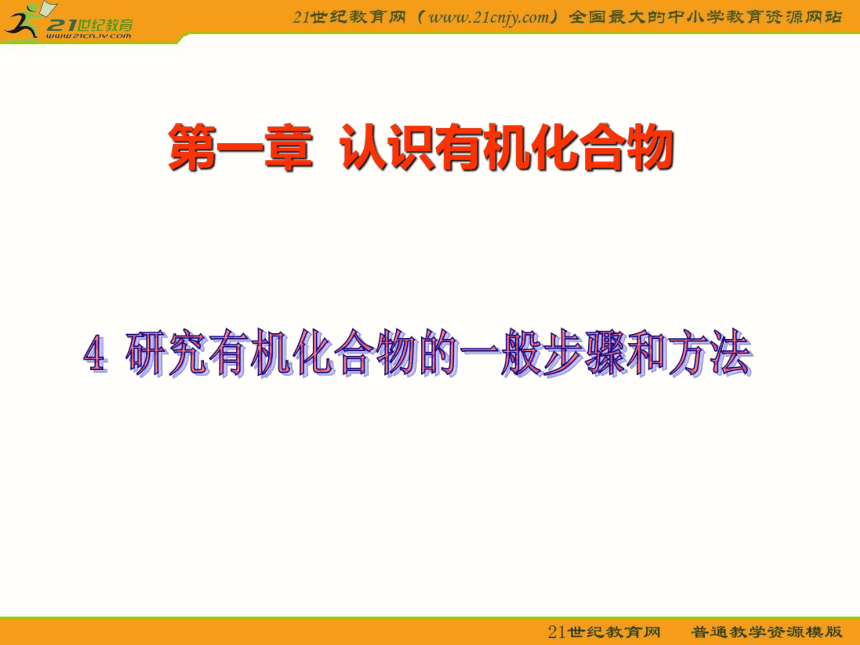 21世纪教育
www.21cnjy.com

21世纪教育网（www.21cnjy.com）全国最大的中小学教育资源网站

第一章 认识有机化合物

4 研究有机化合物的一般步骤和方法

21世纪教育网 普通教学资源模版